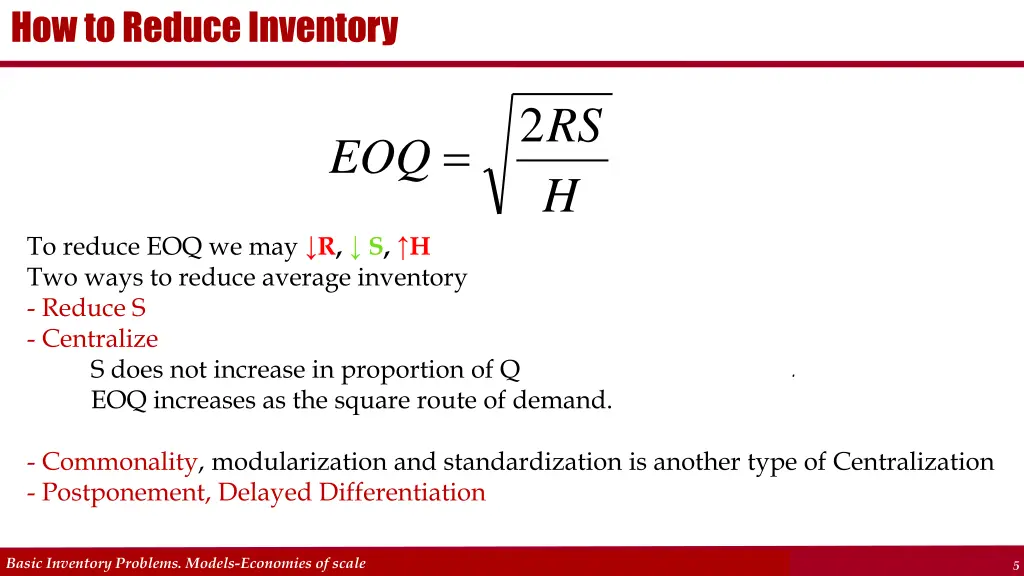 How to Reduce Inventory

$EOQ = \sqrt{\frac{2RS}{H}}$

To reduce EOQ we may ↓R, ↓ S, ↑H
Two ways to reduce average inventory
- Reduce S
- Centralize
S does not increase in proportion of Q
EOQ increases as the square route of demand.

- Commonality, modularization and standardization is another type of Centralization
- Postponement, Delayed Differentiation

Basic Inventory Problems. Models-Economies of scale

5